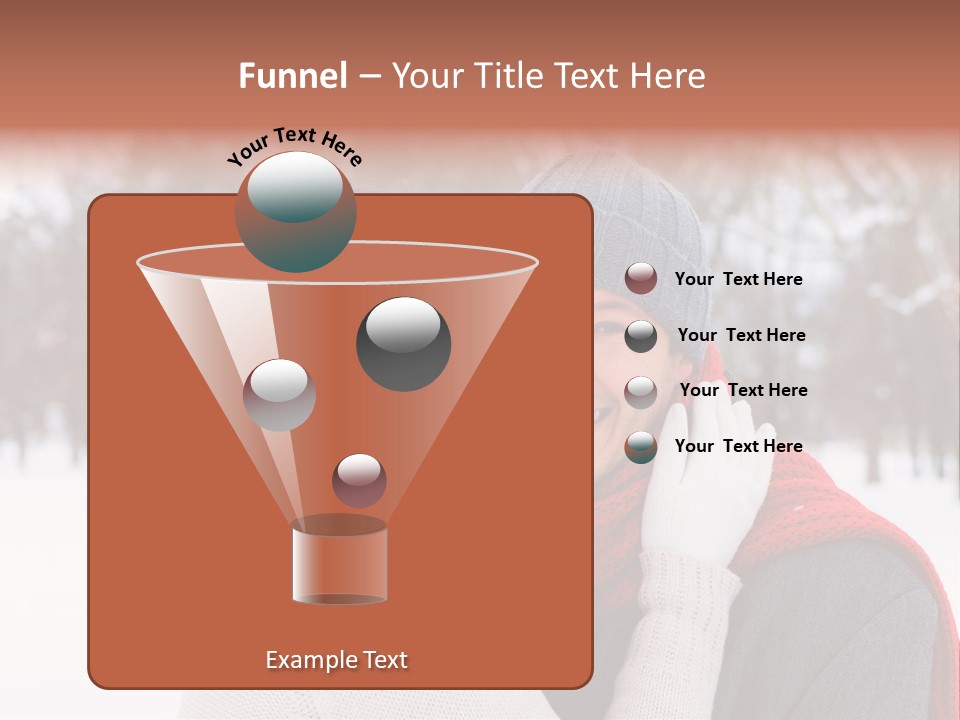 Funnel – Your Title Text Here

Your Text Here

Your Text Here

Your Text Here

Your Text Here

Your Text Here

Example Text